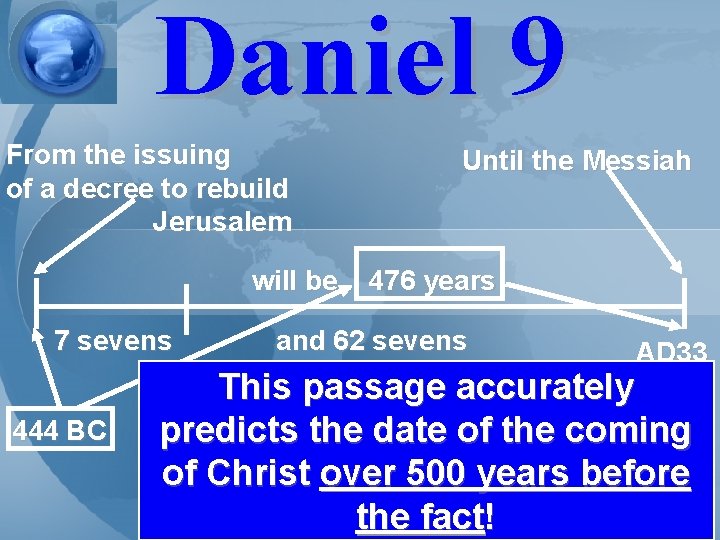 Daniel 9

From the issuing of a decree to rebuild Jerusalem

Until the Messiah

will be 476 years

7 sevens

and 62 sevens

AD33

444 BC

This passage accurately predicts the date of the coming of Christ over 500 years before the fact!